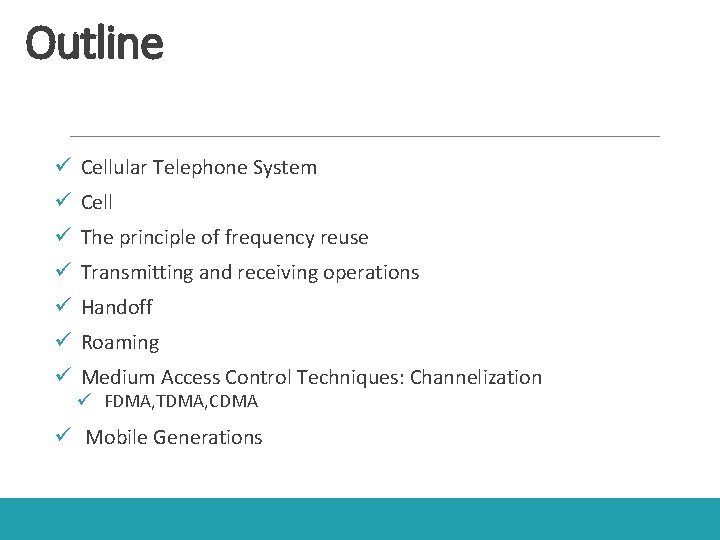 Outline

✓ Cellular Telephone System
✓ Cell
✓ The principle of frequency reuse
✓ Transmitting and receiving operations
✓ Handoff
✓ Roaming
✓ Medium Access Control Techniques: Channelization
 ✓ FDMA,TDMA,CDMA
✓ Mobile Generations